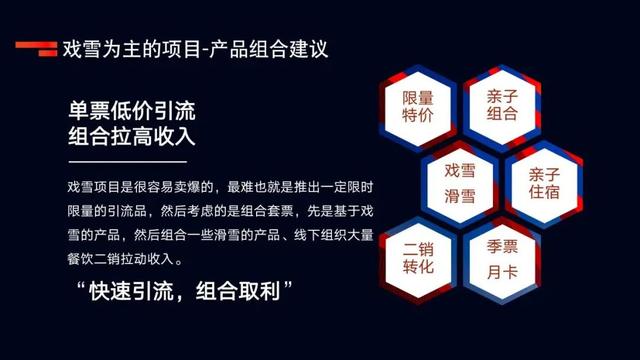 戏雪为主的项目-产品组合建议

单票低价引流
组合拉高收入

戏雪项目是很容易卖爆的，最难也就是推出一定限时限量的引流品，然后考虑的是组合套票，先是基于戏雪的产品，然后组合一些滑雪的产品、线下组织大量餐饮二销拉动收入。

“快速引流，组合取利”

限量特价

亲子组合

戏雪滑雪

亲子住宿

二销转化

季票月卡